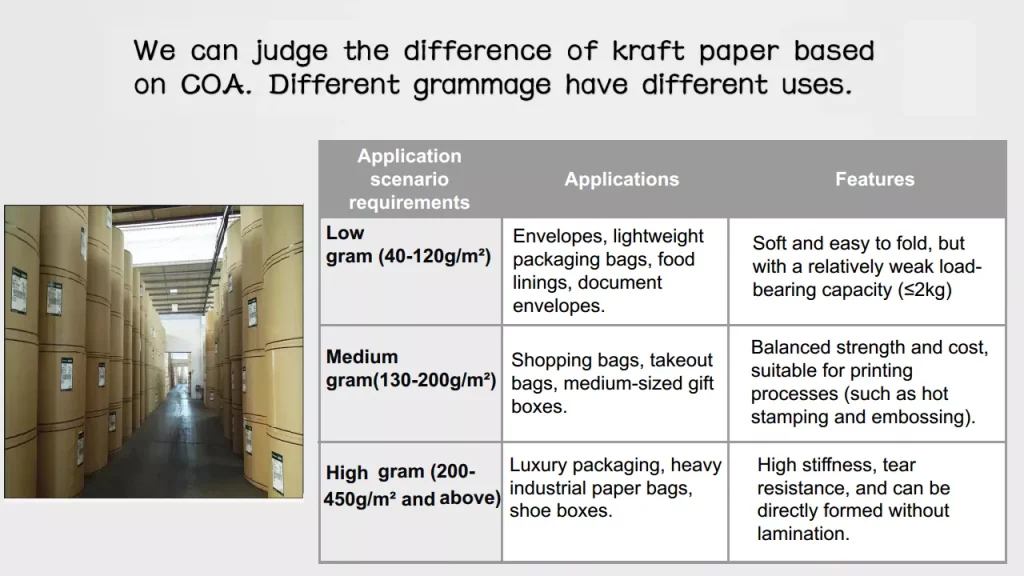 We can judge the difference of kraft paper based on COA. Different grammage have different uses.

| Application scenario requirements | Applications | Features |
|---|---|---|
| Low gram (40-120g/m²) | Envelopes, lightweight packaging bags, food linings, document envelopes. | Soft and easy to fold, but with a relatively weak load-bearing capacity (≤2kg) |
| Medium gram(130-200g/m²) | Shopping bags, takeout bags, medium-sized gift boxes. | Balanced strength and cost, suitable for printing processes (such as hot stamping and embossing). |
| High gram (200-450g/m² and above) | Luxury packaging, heavy industrial paper bags, shoe boxes. | High stiffness, tear resistance, and can be directly formed without lamination. |